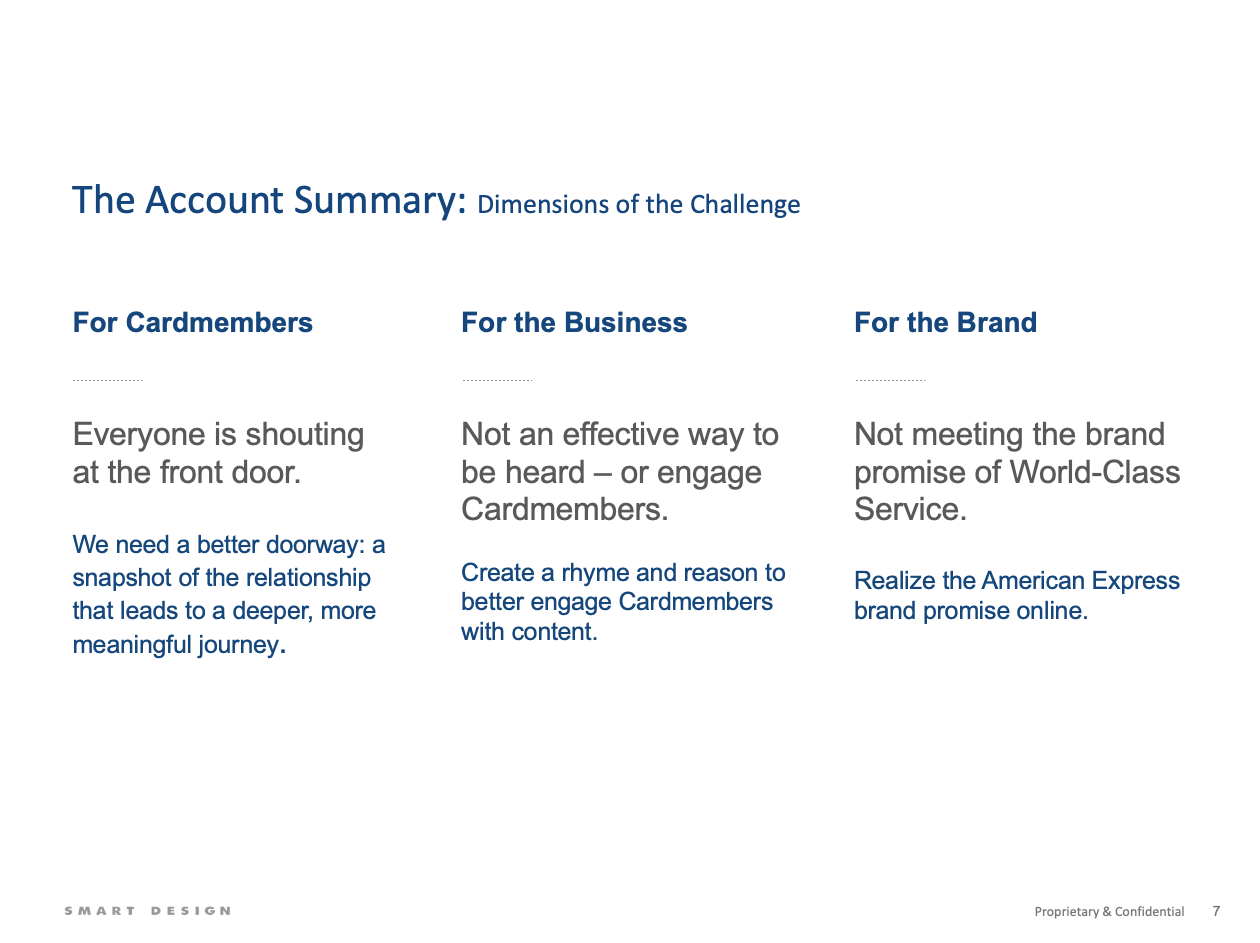 The Account Summary: Dimensions of the Challenge

For Cardmembers

Everyone is shouting at the front door.

We need a better doorway: a snapshot of the relationship that leads to a deeper, more meaningful journey.

For the Business

Not an effective way to be heard – or engage Cardmembers.

Create a rhyme and reason to better engage Cardmembers with content.

For the Brand

Not meeting the brand promise of World-Class Service.

Realize the American Express brand promise online.

SMART DESIGN

Proprietary & Confidential 7